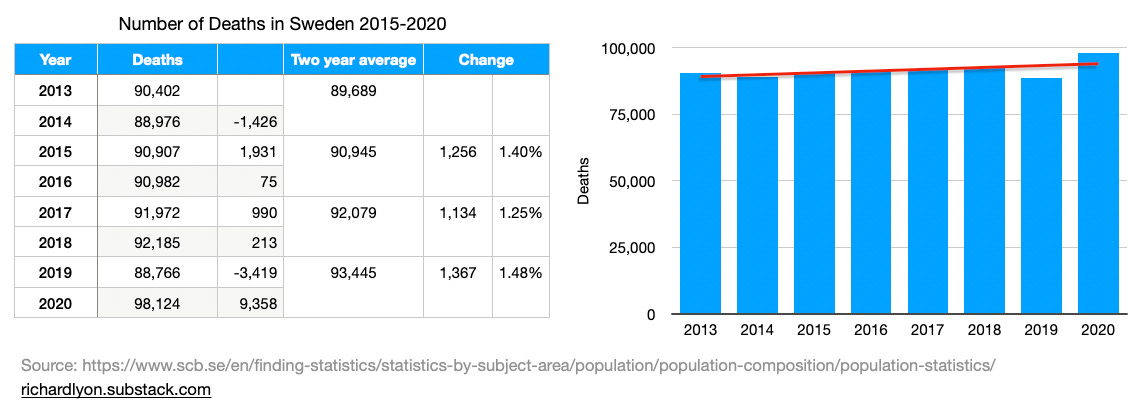 Number of Deaths in Sweden 2015-2020

| Year | Deaths | | Two year average | Change | |
|---|---|---|---|---|---|
| 2013 | 90,402 | | 89,689 | | |
| 2014 | 88,976 | -1,426 | | | |
| 2015 | 90,907 | 1,931 | 90,945 | 1,256 | 1.40% |
| 2016 | 90,982 | 75 | | | |
| 2017 | 91,972 | 990 | 92,079 | 1,134 | 1.25% |
| 2018 | 92,185 | 213 | | | |
| 2019 | 88,766 | -3,419 | 93,445 | 1,367 | 1.48% |
| 2020 | 98,124 | 9,358 | | | |

100,000
75,000
50,000
25,000
0
Deaths
2013 2014 2015 2016 2017 2018 2019 2020

Source: https://www.scb.se/en/finding-statistics/statistics-by-subject-area/population/population-composition/population-statistics/
richardlyon.substack.com